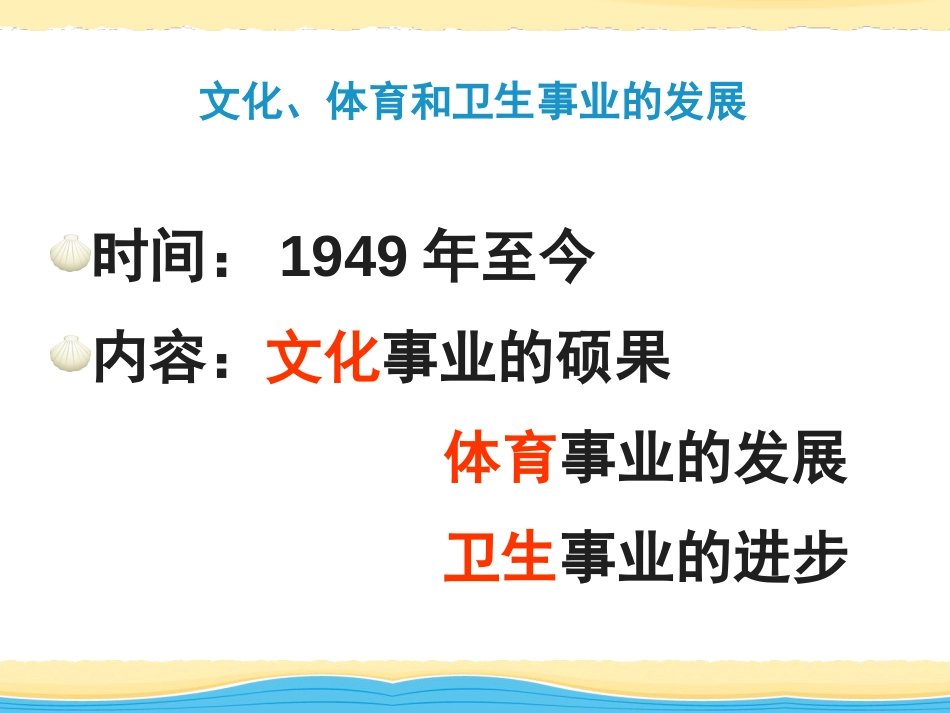 文化、体育和卫生事业的发展

时间： 1949 年至今

内容：文化事业的硕果

体育事业的发展

卫生事业的进步